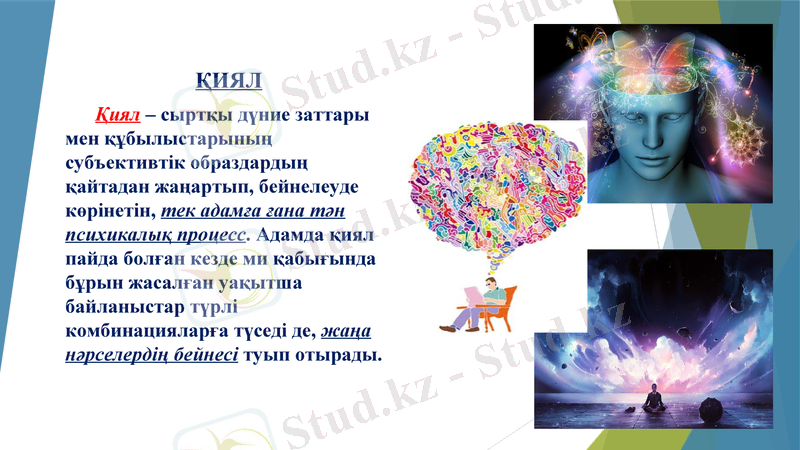 ҚИЯЛ

Қиял – сыртқы дүние заттары мен құбылыстарының субъективтік образдардың қайтадан жаңартып, бейнелеуде көрінетін, тек адамға ғана тән психикалық процесс. Адамда қиял пайда болған кезде ми қабығында бұрын жасалған уақытша байланыстар түрлі комбинацияларға түседі де, жаңа нәрселердің бейнесі туып отырады.

Stud.kz - Stud.kz
Stud.kz - Stud.kz
Stud.kz - Stud.kz